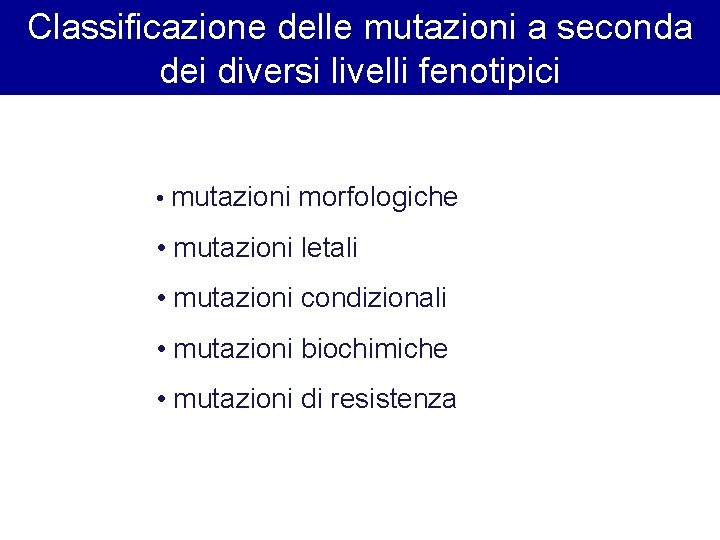 Classificazione delle mutazioni a seconda dei diversi livelli fenotipici

• mutazioni morfologiche
• mutazioni letali
• mutazioni condizionali
• mutazioni biochimiche
• mutazioni di resistenza